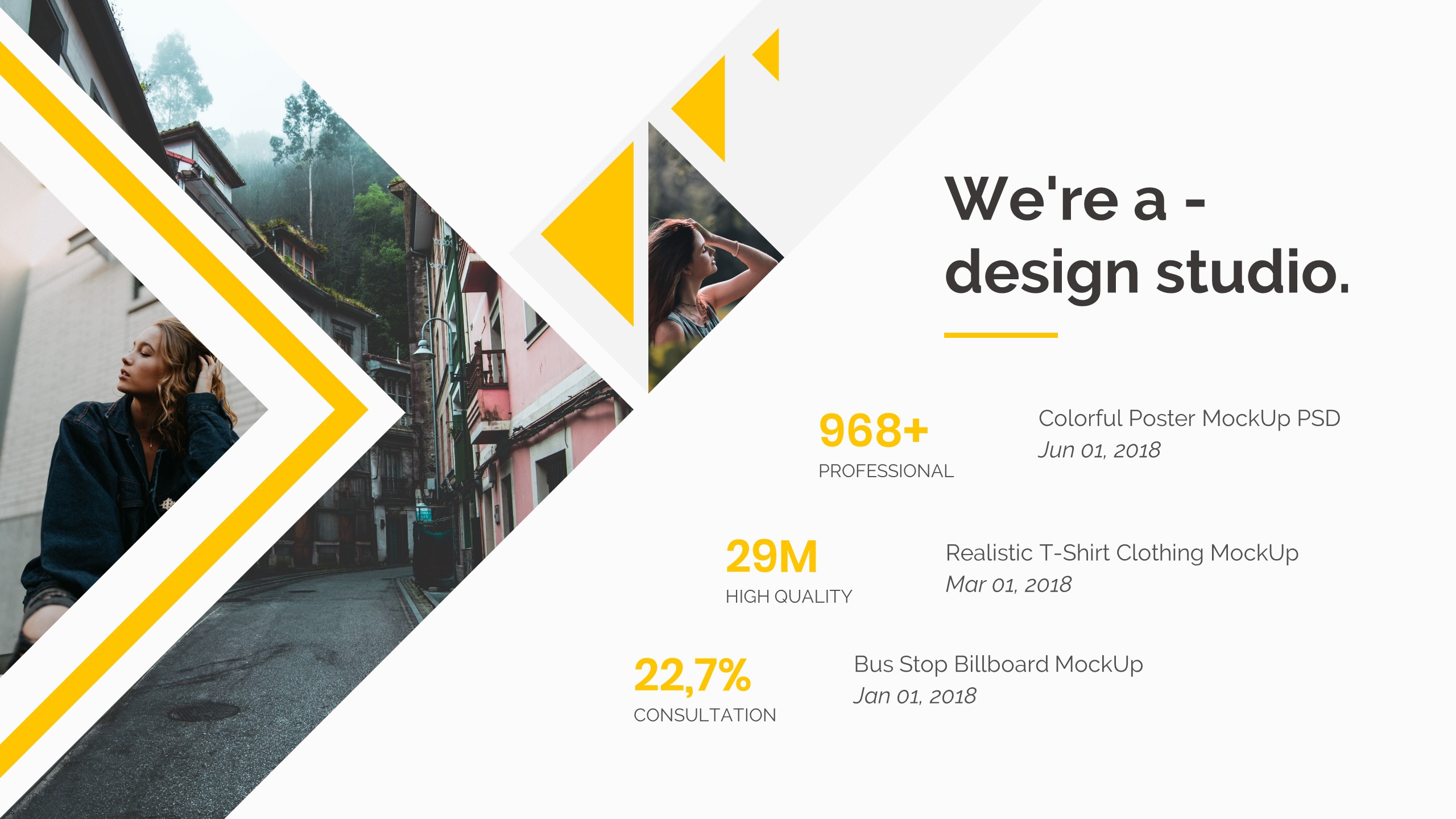 We're a -
design studio.

968+
PROFESSIONAL

Colorful Poster MockUp PSD
Jun 01, 2018

29M
HIGH QUALITY

Realistic T-Shirt Clothing MockUp
Mar 01, 2018

22,7%
CONSULTATION

Bus Stop Billboard MockUp
Jan 01, 2018